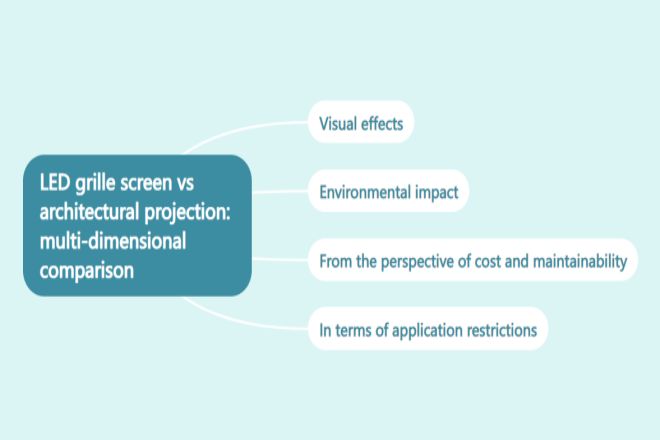 LED grille screen vs architectural projection: multi-dimensional comparison

Visual effects

Environmental impact

From the perspective of cost and maintainability

In terms of application restrictions